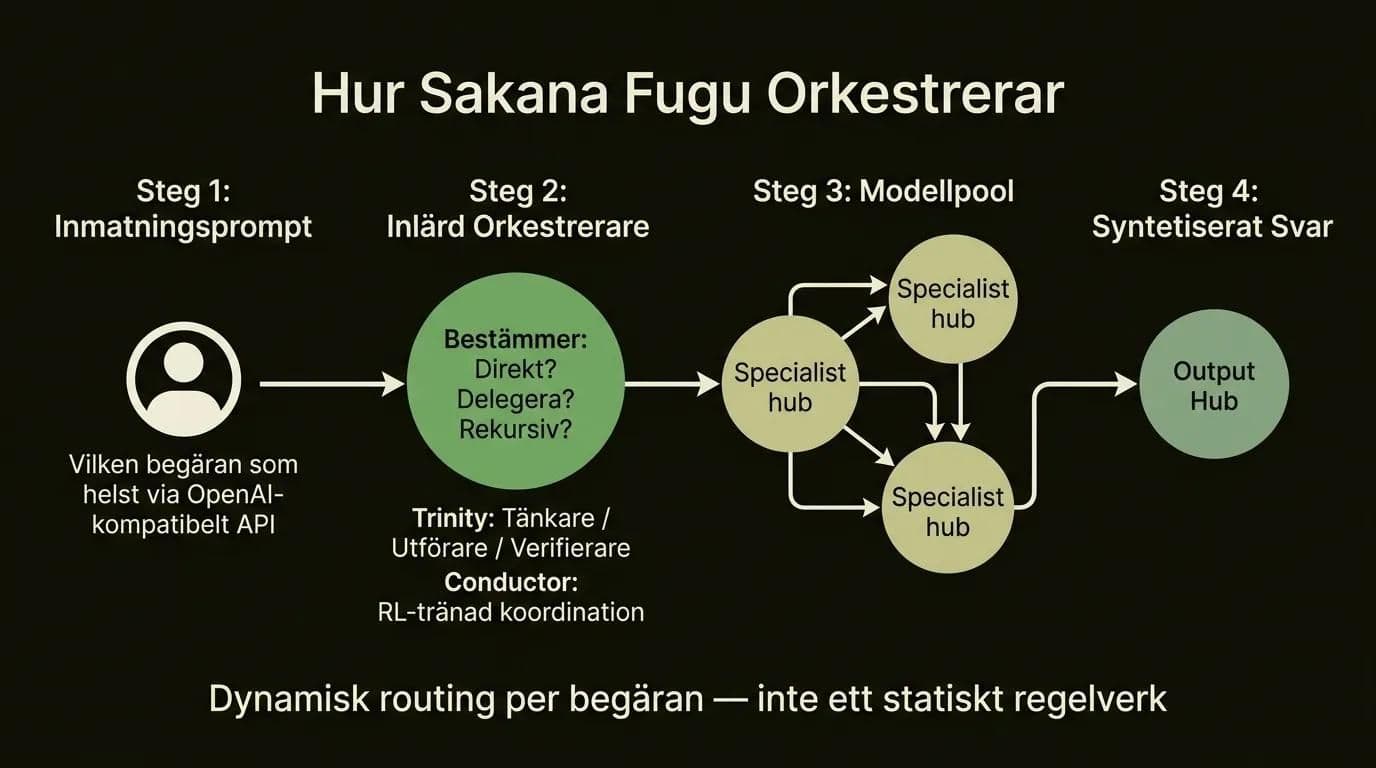 Hur Sakana Fugu Orkestrerar

Steg 1:
Inmatningsprompt

Vilken begäran som helst via OpenAI-kompatibelt API

Steg 2:
Inlärd Orkestrerare

Bestämmer:
Direkt?
Delegera?
Rekursiv?

Trinity: Tänkare / Utförare / Verifierare
Conductor:
RL-tränad koordination

Steg 3: Modellpool

Specialist hub

Specialist hub

Specialist hub

Steg 4:
Syntetiserat Svar

Output Hub

Dynamisk routing per begäran — inte ett statiskt regelverk